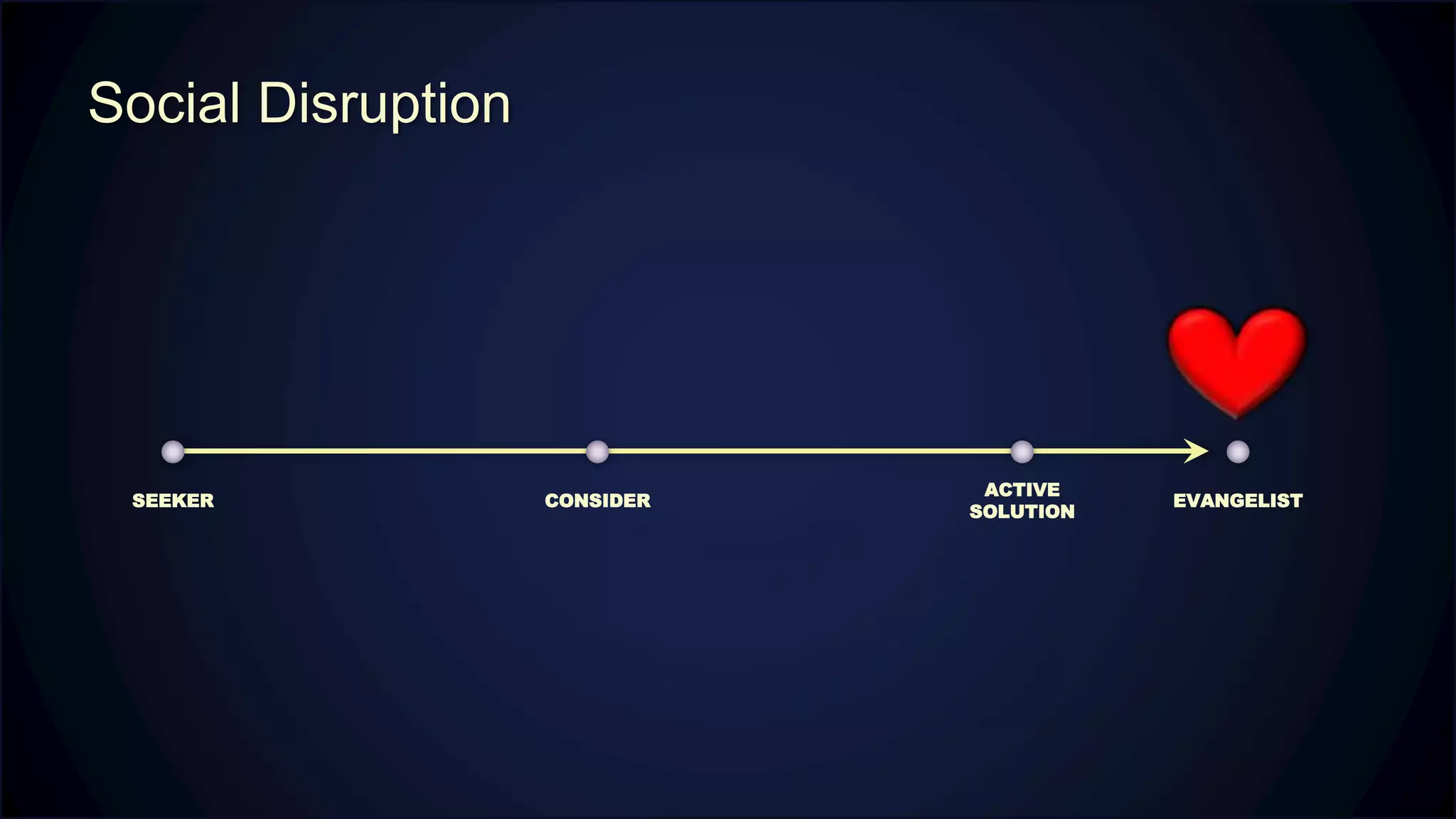 Social Disruption

SEEKER

CONSIDER

ACTIVE SOLUTION

EVANGELIST